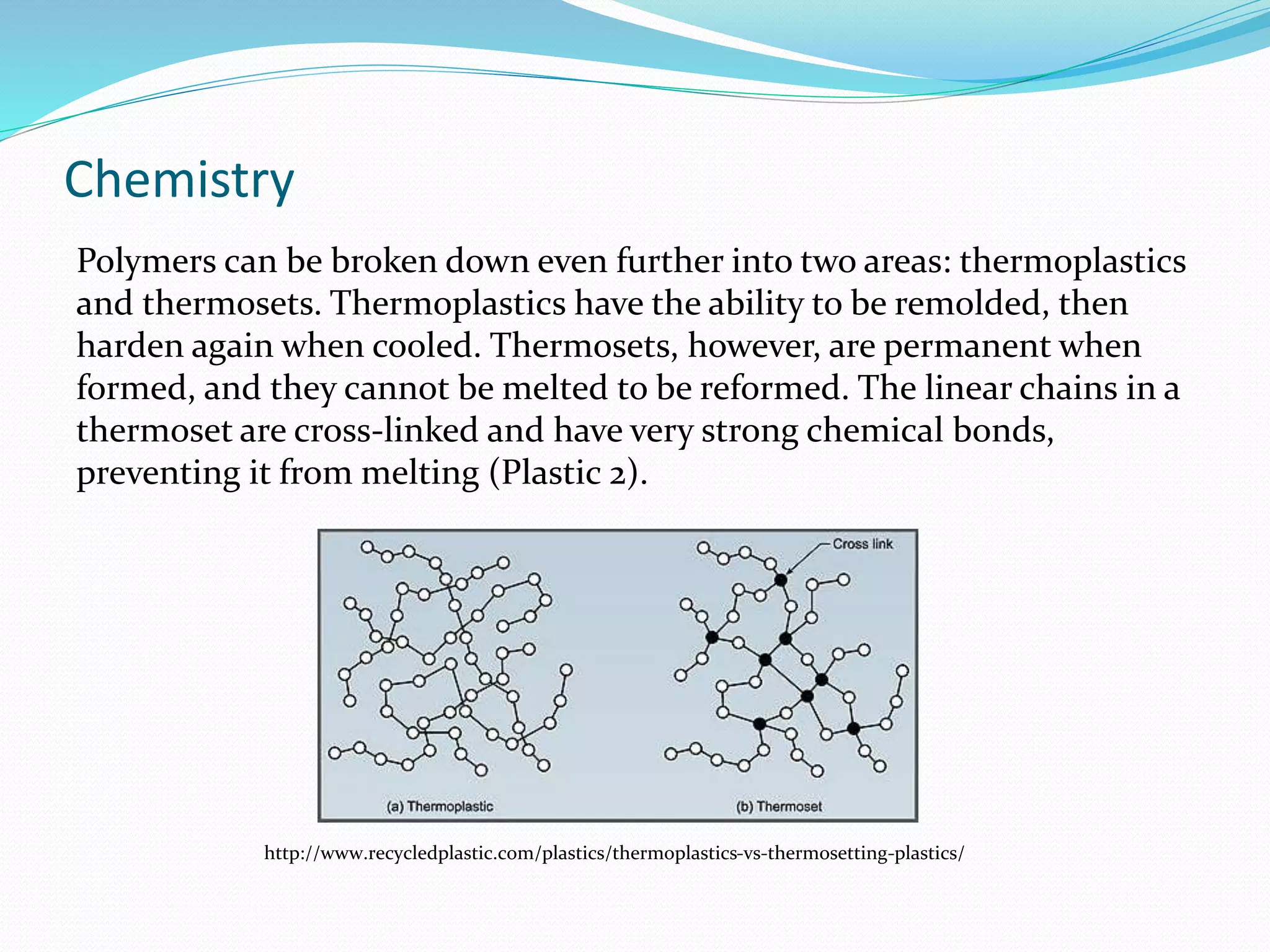 Chemistry

Polymers can be broken down even further into two areas: thermoplastics and thermosets. Thermoplastics have the ability to be remolded, then harden again when cooled. Thermosets, however, are permanent when formed, and they cannot be melted to be reformed. The linear chains in a thermoset are cross-linked and have very strong chemical bonds, preventing it from melting (Plastic 2).

Cross link

(a) Thermoplastic

(b) Thermoset

http://www.recycledplastic.com/plastics/thermoplastics-vs-thermosetting-plastics/